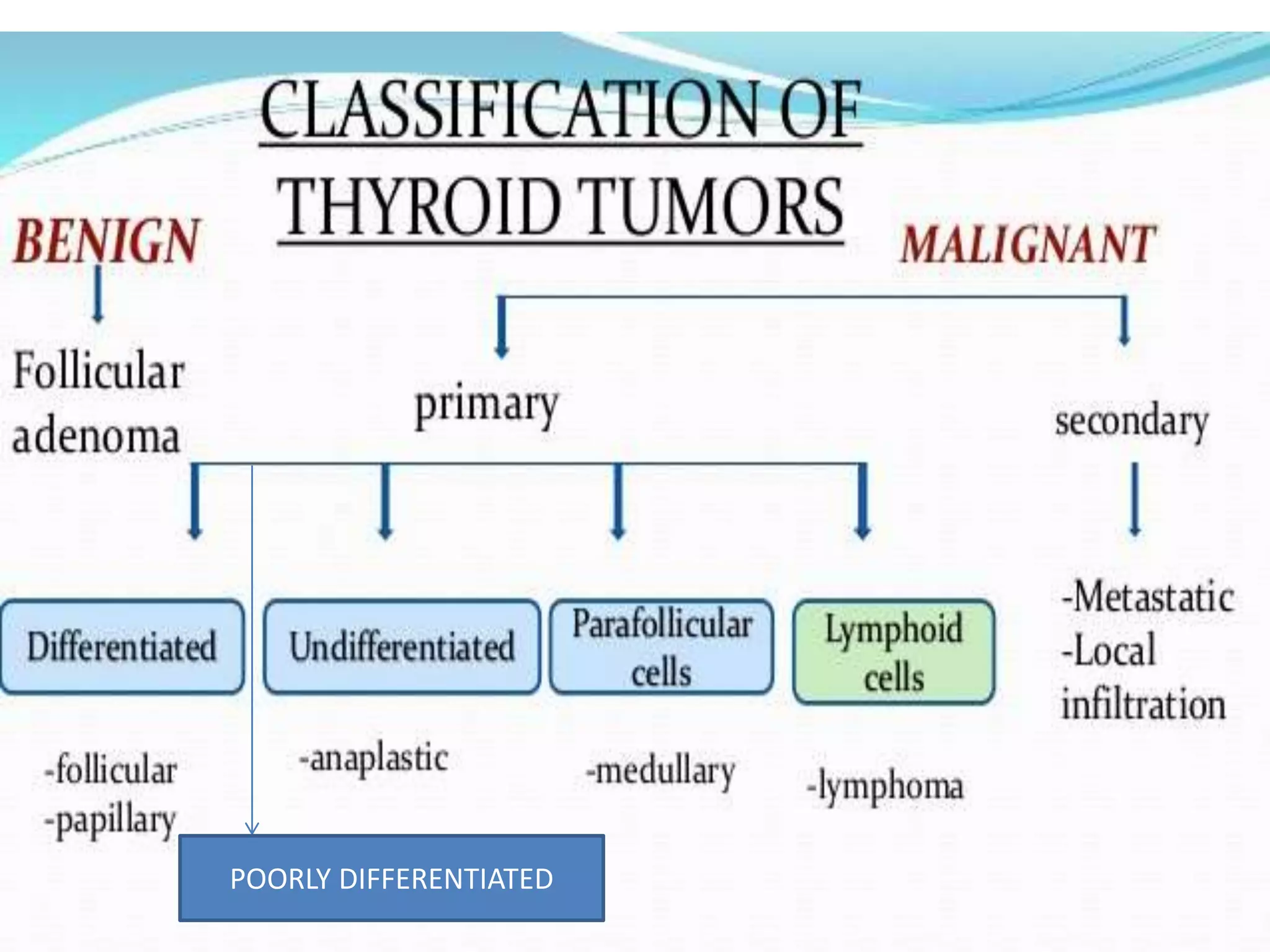 CLASSIFICATION OF THYROID TUMORS

BENIGN

MALIGNANT

Follicular adenoma

primary

secondary

Differentiated

Undifferentiated

Parafollicular cells

Lymphoid cells

-Metastatic
-Local infiltration

-follicular
-papillary

-anaplastic

-medullary

-lymphoma

POORLY DIFFERENTIATED